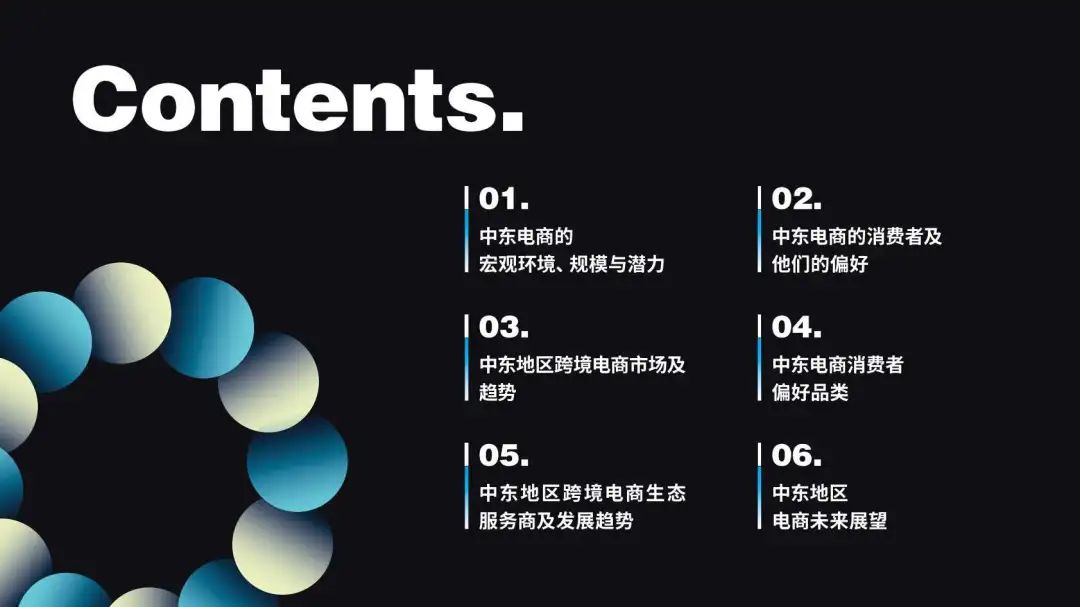 Contents.

01.
中东电商的
宏观环境、规模与潜力

02.
中东电商的消费者及
他们的偏好

03.
中东地区跨境电商市场及
趋势

04.
中东电商消费者
偏好品类

05.
中东地区跨境电商生态
服务商及发展趋势

06.
中东地区
电商未来展望